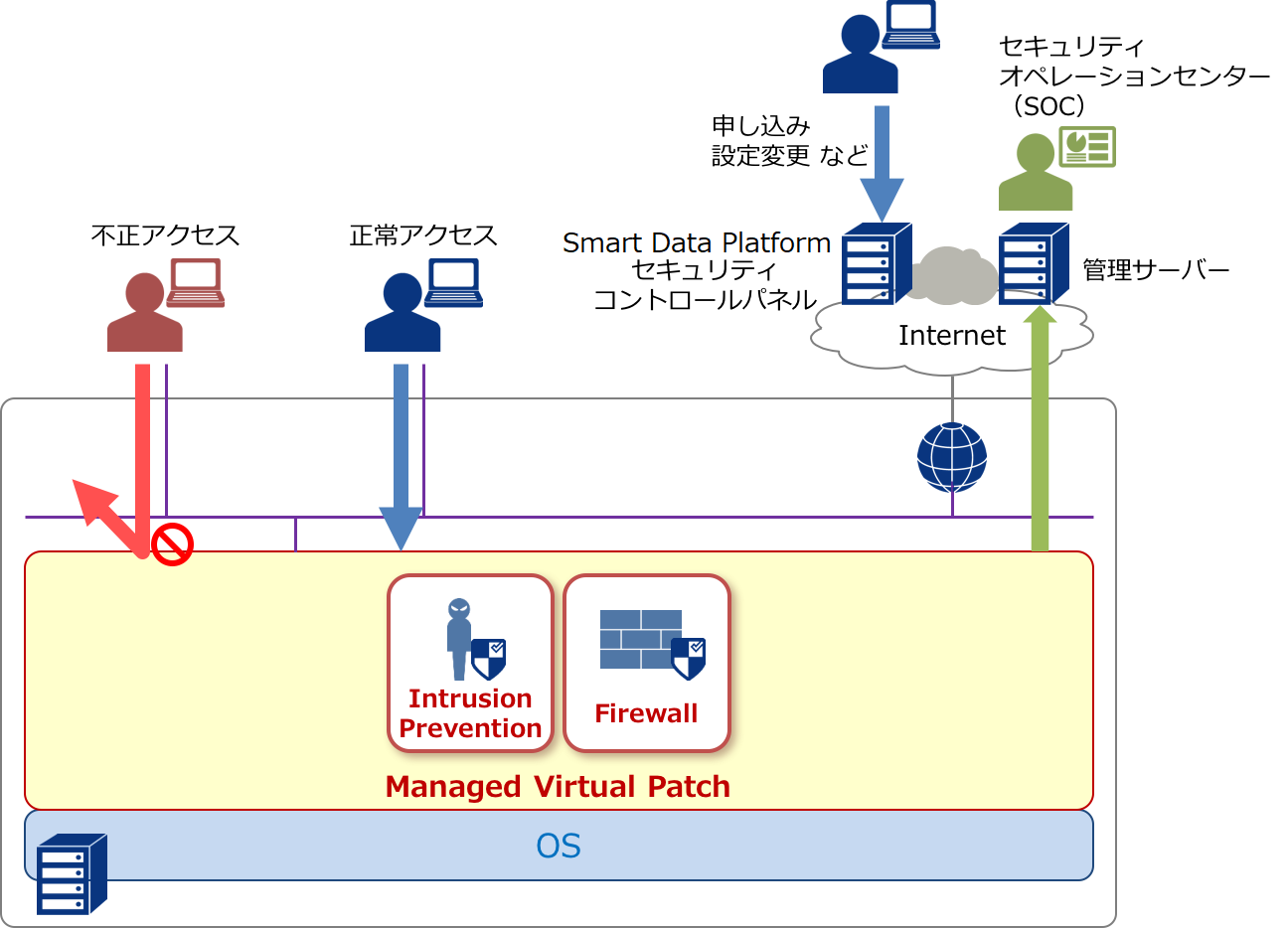 セキュリティ
オペレーションセンター
（SOC）

申し込み
設定変更 など

不正アクセス

正常アクセス

Smart Data Platform
セキュリティ
コントロールパネル

管理サーバー

Internet

Intrusion Prevention

Firewall

Managed Virtual Patch

OS